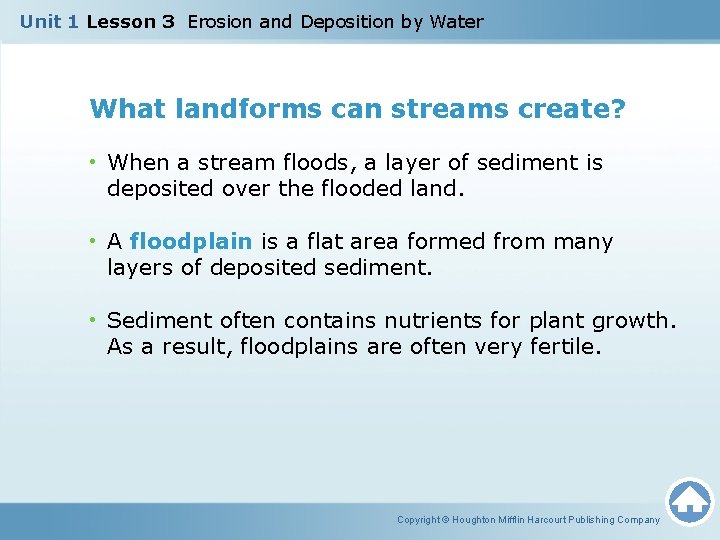 Unit 1 Lesson 3 Erosion and Deposition by Water

What landforms can streams create?

• When a stream floods, a layer of sediment is deposited over the flooded land.

• A floodplain is a flat area formed from many layers of deposited sediment.

• Sediment often contains nutrients for plant growth. As a result, floodplains are often very fertile.

Copyright © Houghton Mifflin Harcourt Publishing Company